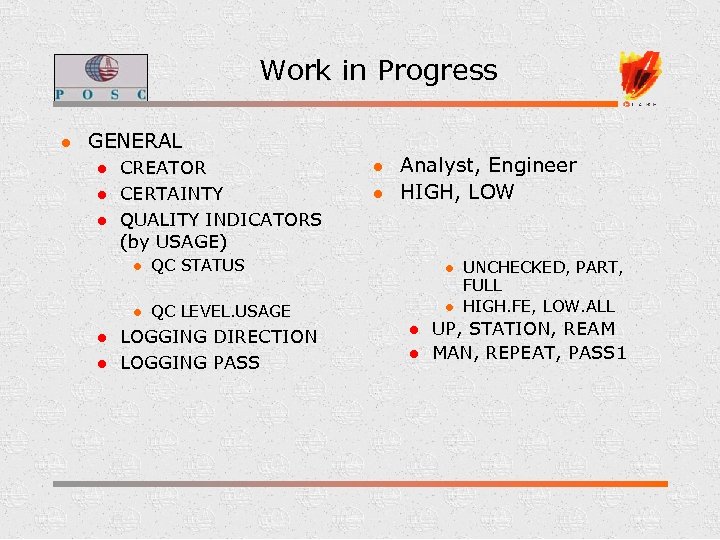 P O S C

Work in Progress

- GENERAL
  - CREATOR
  - CERTAINTY
  - QUALITY INDICATORS (by USAGE)
    - QC STATUS
    - QC LEVEL.USAGE
  - LOGGING DIRECTION
  - LOGGING PASS

- Analyst, Engineer
- HIGH, LOW
  - UNCHECKED, PART, FULL
  - HIGH.FE, LOW.ALL
- UP, STATION, REAM
- MAN, REPEAT, PASS1